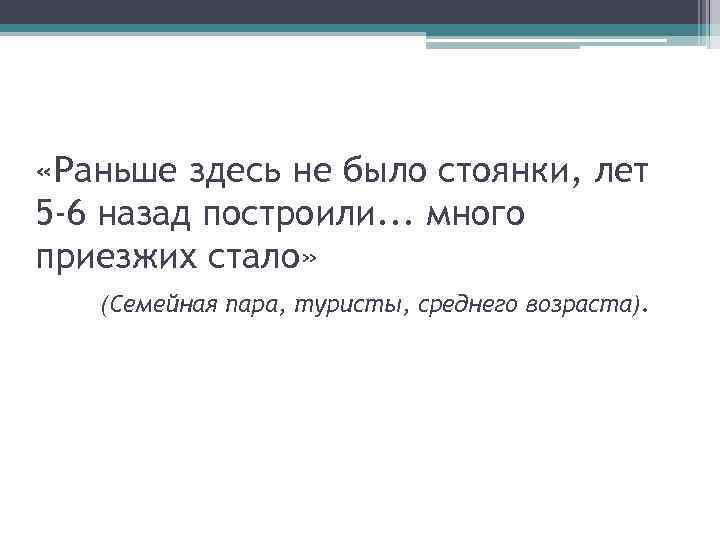 «Раньше здесь не было стоянки, лет 5-6 назад построили... много приезжих стало»

(Семейная пара, туристы, среднего возраста).